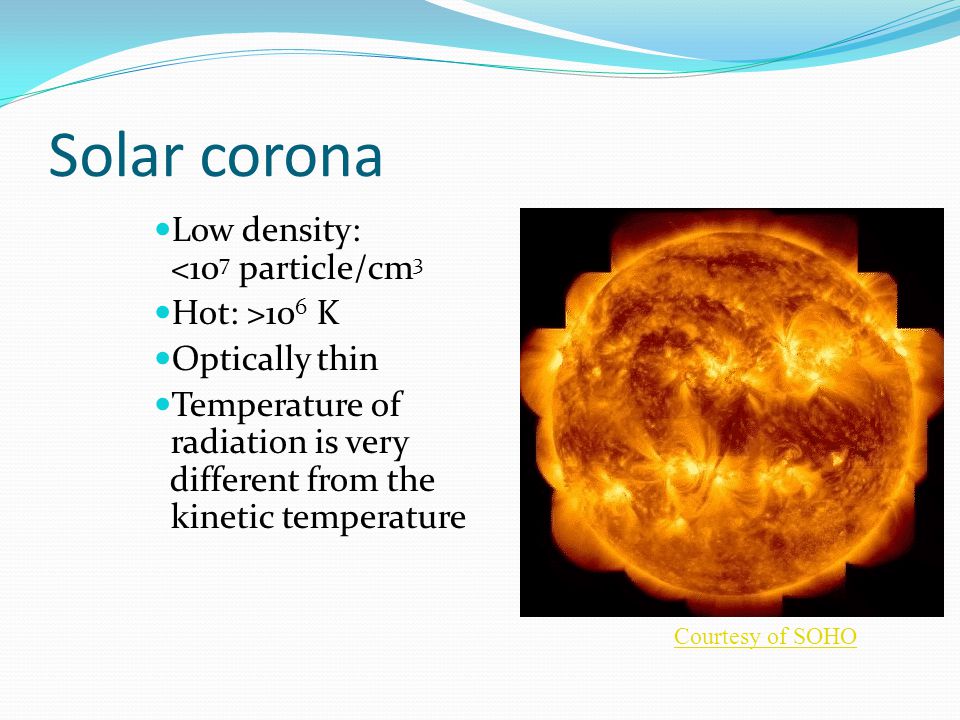 Solar corona

- Low density: $<10^7$ particle/cm$^3$
- Hot: $>10^6$ K
- Optically thin
- Temperature of radiation is very different from the kinetic temperature

Courtesy of SOHO